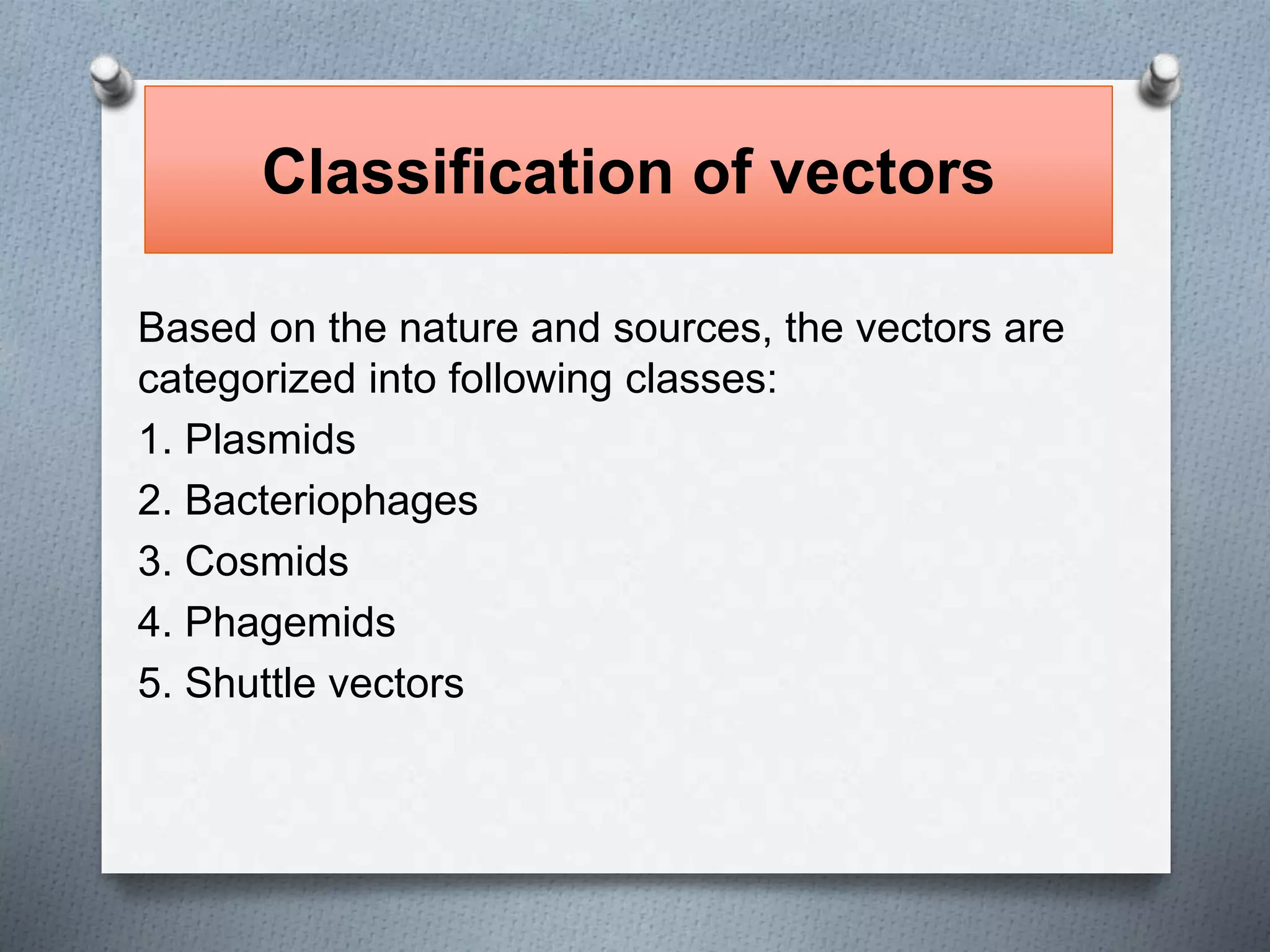 Classification of vectors

Based on the nature and sources, the vectors are categorized into following classes:

1. Plasmids
2. Bacteriophages
3. Cosmids
4. Phagemids
5. Shuttle vectors